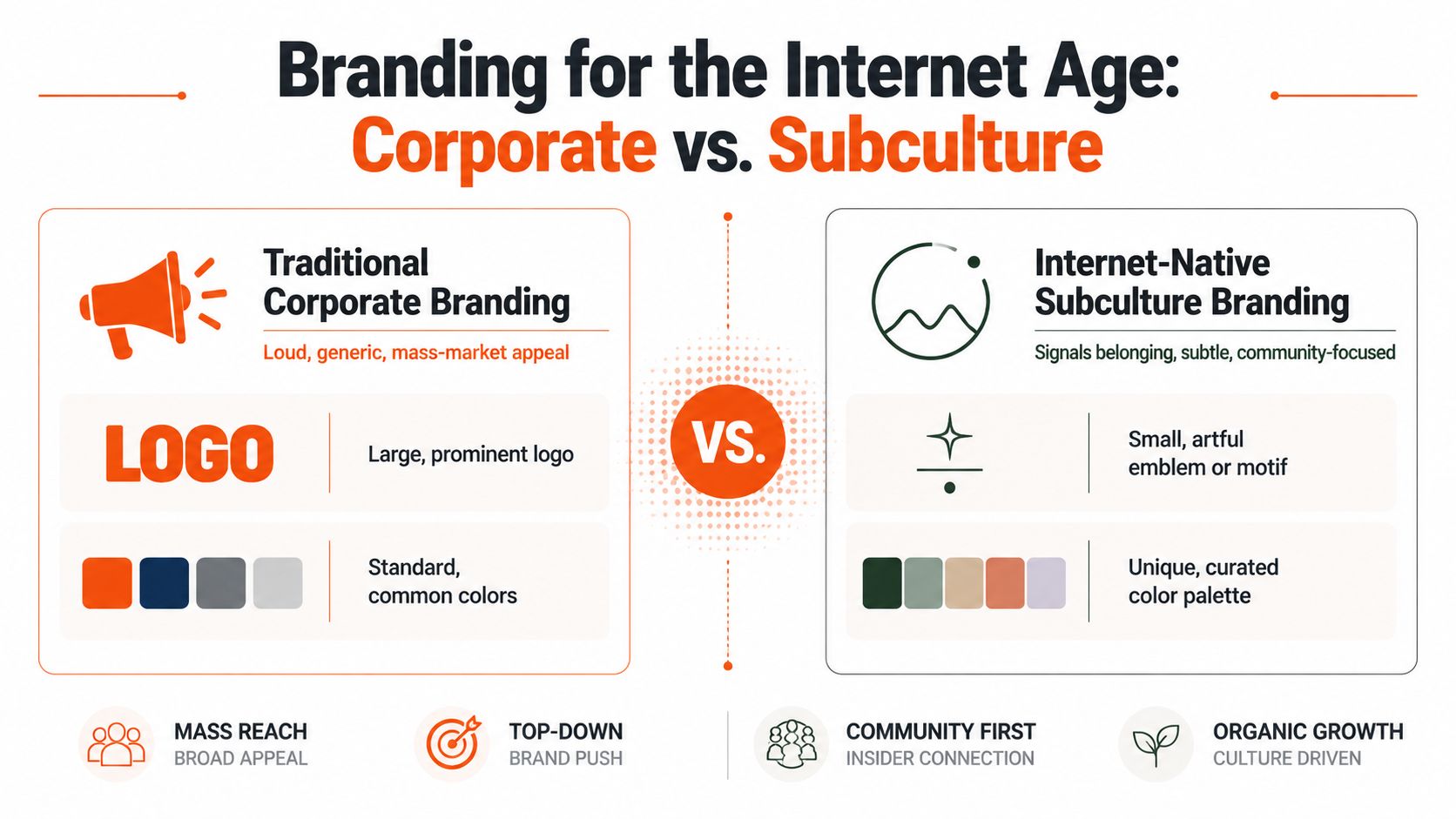 Branding for the Internet Age:
Corporate vs. Subculture

Traditional Corporate Branding

Loud, generic, mass-market appeal

LOGO

Large, prominent logo

Standard, common colors

VS.

Internet-Native Subculture Branding

Signals belonging, subtle, community-focused

Small, artful emblem or motif

Unique, curated color palette

MASS REACH
BROAD APPEAL

TOP-DOWN
BRAND PUSH

COMMUNITY FIRST
INSIDER CONNECTION

ORGANIC GROWTH
CULTURE DRIVEN